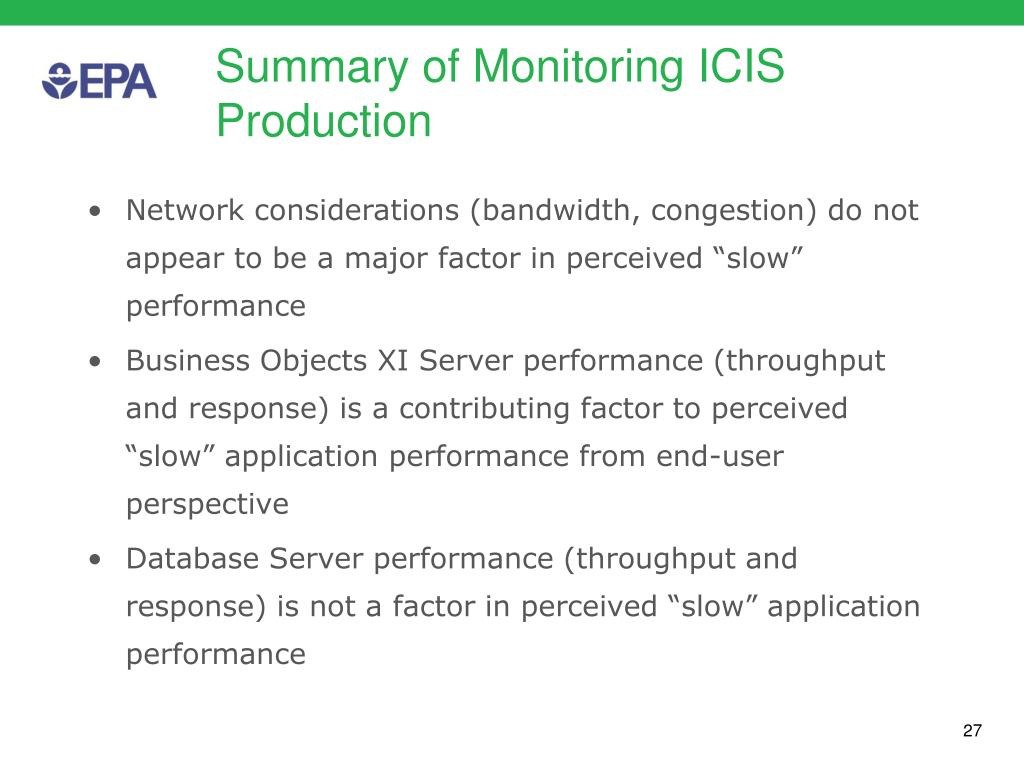 EPA

Summary of Monitoring ICIS Production

• Network considerations (bandwidth, congestion) do not appear to be a major factor in perceived “slow” performance

• Business Objects XI Server performance (throughput and response) is a contributing factor to perceived “slow” application performance from end-user perspective

• Database Server performance (throughput and response) is not a factor in perceived “slow” application performance

27